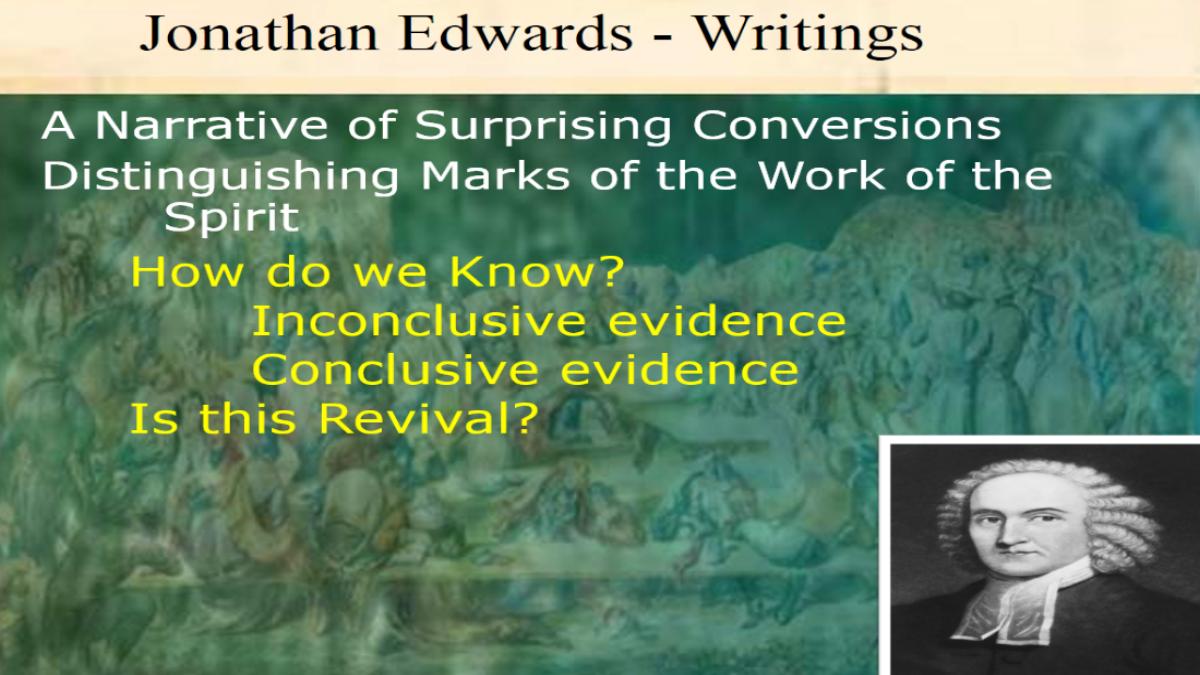 Jonathan Edwards - Writings

A Narrative of Surprising Conversions

Distinguishing Marks of the Work of the Spirit

How do we Know?

Inconclusive evidence

Conclusive evidence

Is this Revival?